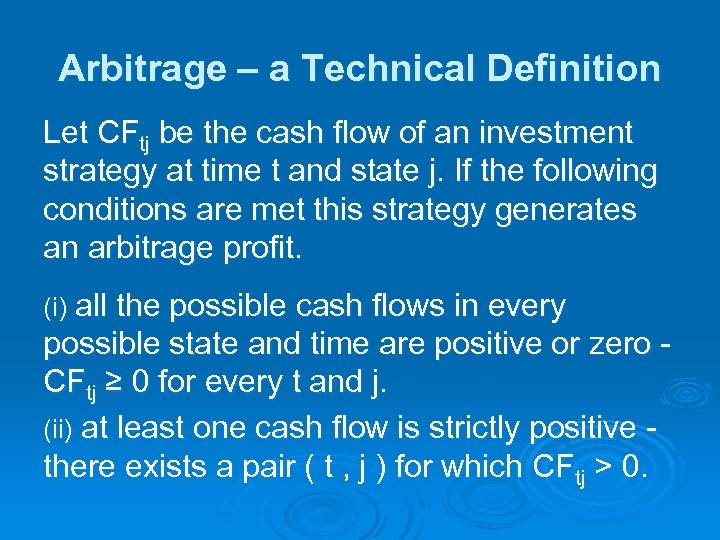 Arbitrage – a Technical Definition

Let $CF_{tj}$ be the cash flow of an investment strategy at time t and state j. If the following conditions are met this strategy generates an arbitrage profit.

(i) all the possible cash flows in every possible state and time are positive or zero - $CF_{tj} \geq 0$ for every t and j.

(ii) at least one cash flow is strictly positive - there exists a pair ( t , j ) for which $CF_{tj} > 0$.